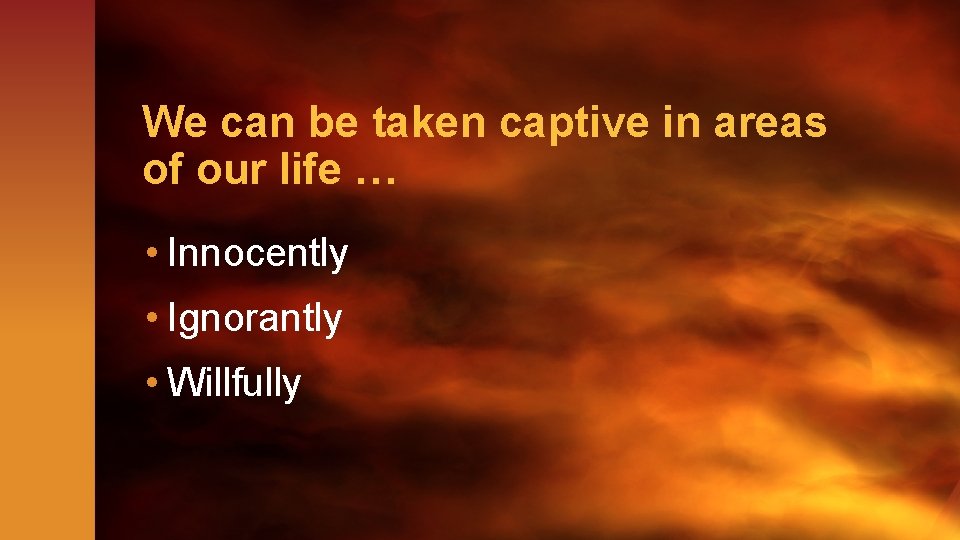 We can be taken captive in areas of our life …

• Innocently
• Ignorantly
• Willfully